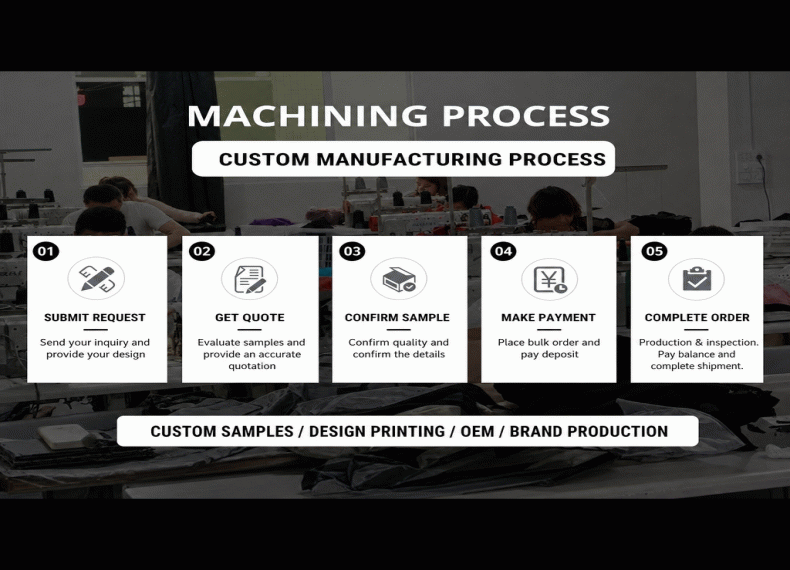 MACHINING PROCESS

CUSTOM MANUFACTURING PROCESS

01
SUBMIT REQUEST
Send your inquiry and provide your design

02
GET QUOTE
Evaluate samples and provide an accurate quotation

03
CONFIRM SAMPLE
Confirm quality and confirm the details

04
MAKE PAYMENT
Place bulk order and pay deposit

05
COMPLETE ORDER
Production & inspection. Pay balance and complete shipment.

CUSTOM SAMPLES / DESIGN PRINTING / OEM / BRAND PRODUCTION